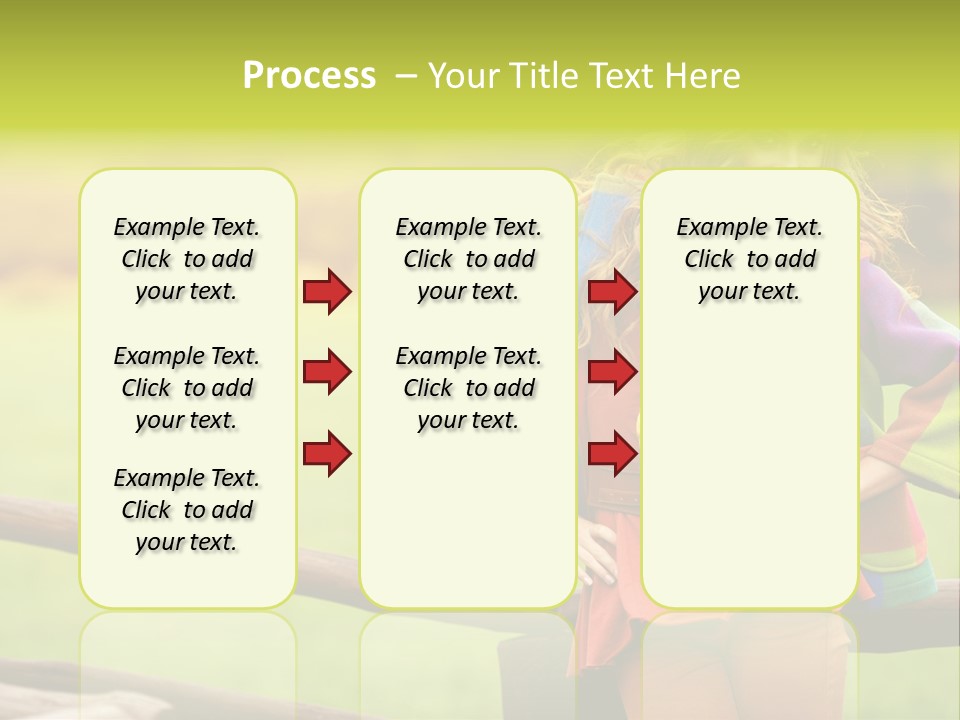 Process – Your Title Text Here

Example Text. Click to add your text.

Example Text. Click to add your text.

Example Text. Click to add your text.

Example Text. Click to add your text.

Example Text. Click to add your text.

Example Text. Click to add your text.